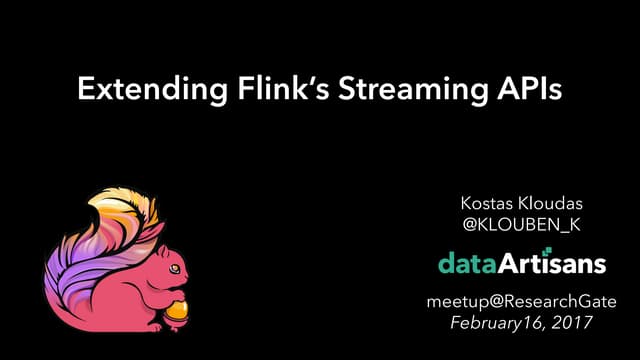 Extending Flink's Streaming APIs

Kostas Kloudas
@KLOUBEN_K

dataArtisans

meetup@ResearchGate
February16, 2017